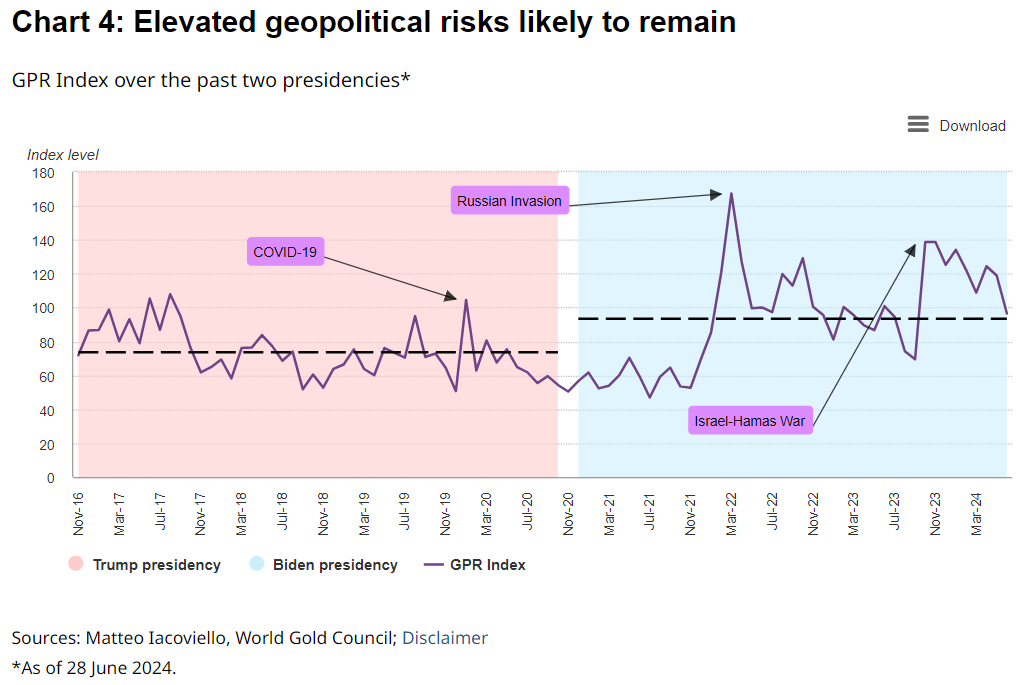 Chart 4: Elevated geopolitical risks likely to remain

GPR Index over the past two presidencies*

Download

Index level

180
160
140
120
100
80
60
40
20
0

Russian Invasion

COVID-19

Israel-Hamas War

Nov-16
Mar-17
Jul-17
Nov-17
Mar-18
Jul-18
Nov-18
Mar-19
Jul-19
Nov-19
Mar-20
Jul-20
Nov-20
Mar-21
Jul-21
Nov-21
Mar-22
Jul-22
Nov-22
Mar-23
Jul-23
Nov-23
Mar-24

Trump presidency
Biden presidency
GPR Index

Sources: Matteo Iacoviello, World Gold Council; Disclaimer
*As of 28 June 2024.